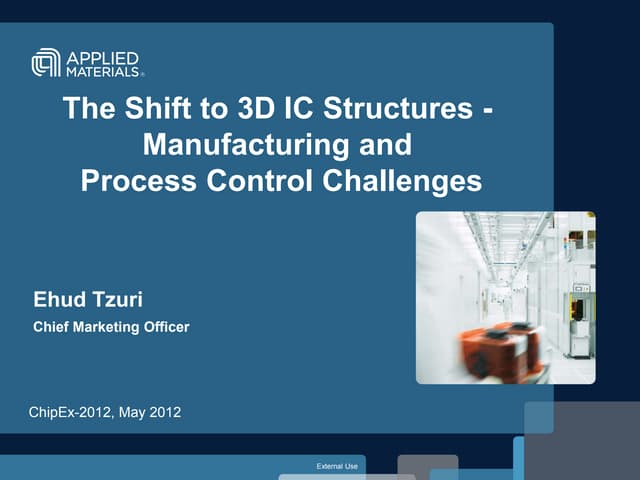 APPLIED MATERIALS®

The Shift to 3D IC Structures - Manufacturing and Process Control Challenges

Ehud Tzuri
Chief Marketing Officer

ChipEx-2012, May 2012

External Use